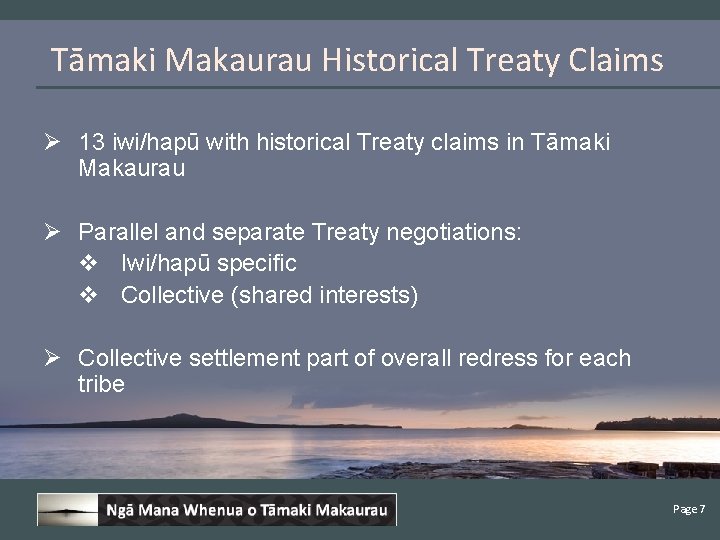 Tāmaki Makaurau Historical Treaty Claims

➢ 13 iwi/hapū with historical Treaty claims in Tāmaki Makaurau

➢ Parallel and separate Treaty negotiations:
❖ Iwi/hapū specific
❖ Collective (shared interests)

➢ Collective settlement part of overall redress for each tribe

Ngā Mana Whenua o Tāmaki Makaurau

Page 7